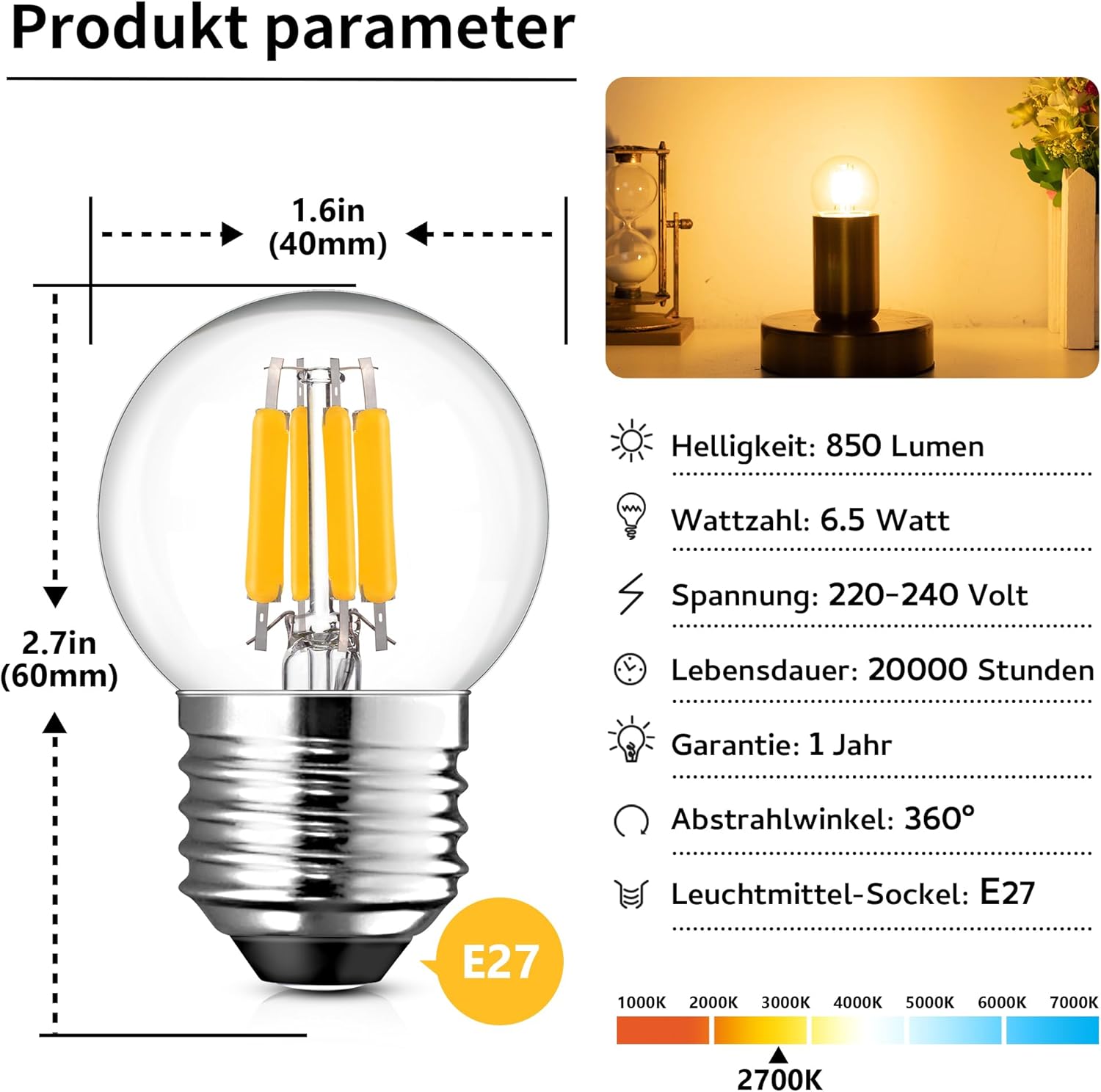 Produkt parameter

1.6in
(40mm)

2.7in
(60mm)

E27

Helligkeit: 850 Lumen

Wattzahl: 6.5 Watt

Spannung: 220-240 Volt

Lebensdauer: 20000 Stunden

Garantie: 1 Jahr

Abstrahlwinkel: 360°

Leuchtmittel-Sockel: E27

1000K 2000K 3000K 4000K 5000K 6000K 7000K

2700K